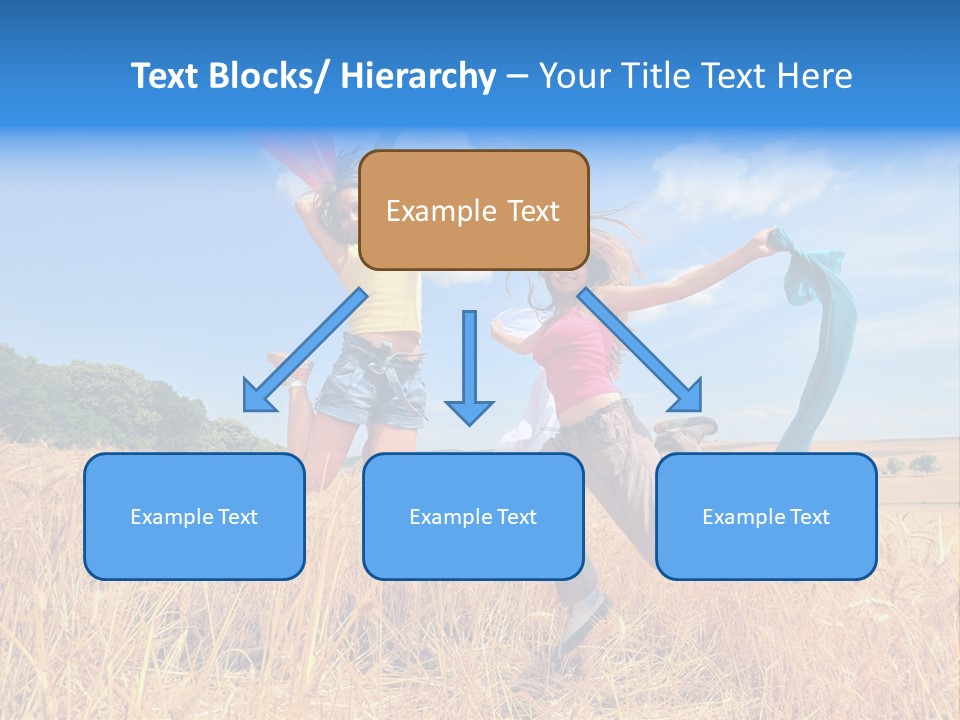 Text Blocks/ Hierarchy – Your Title Text Here

Example Text

Example Text

Example Text

Example Text